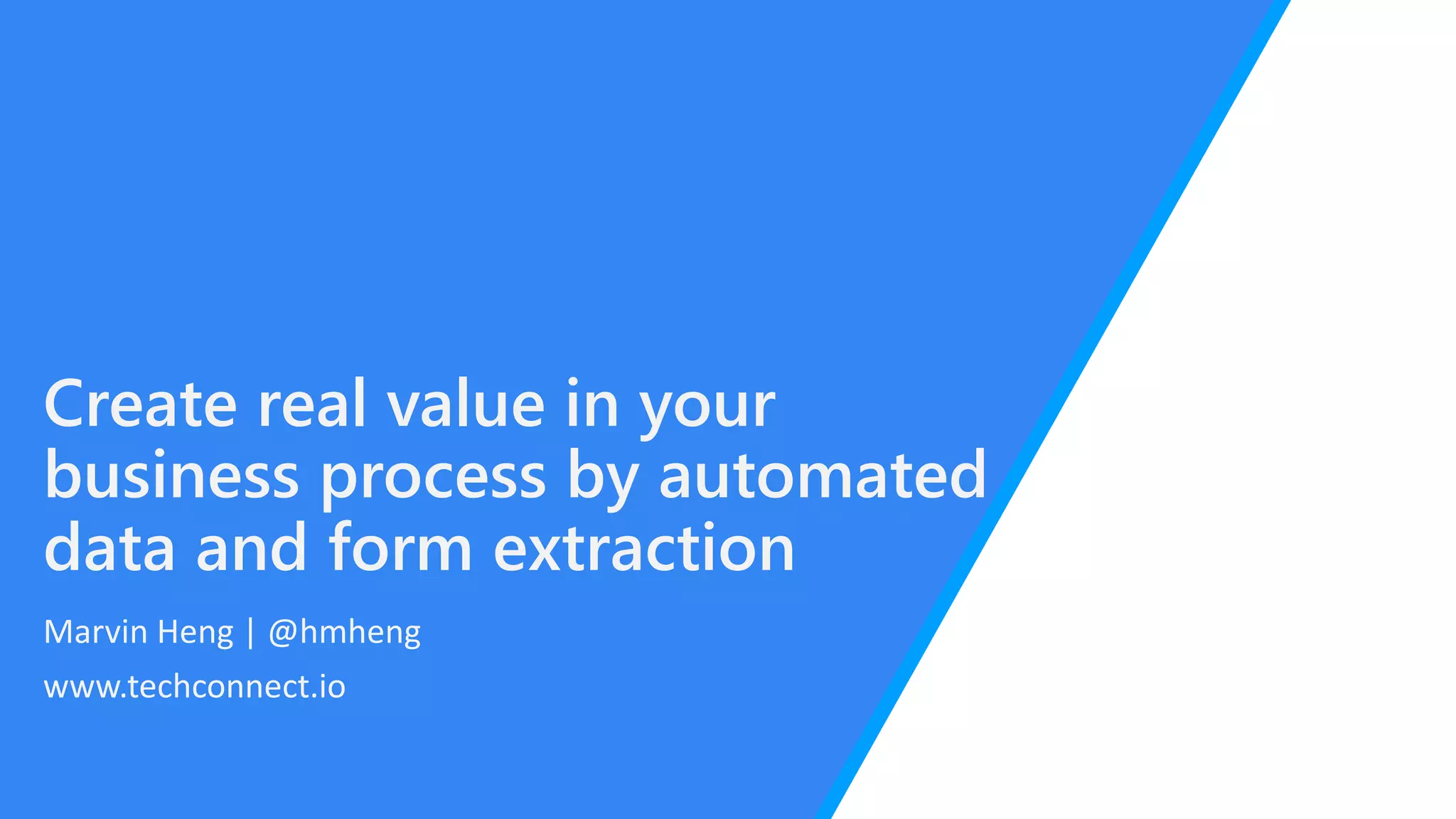 Create real value in your business process by automated data and form extraction

Marvin Heng | @hmheng

www.techconnect.io